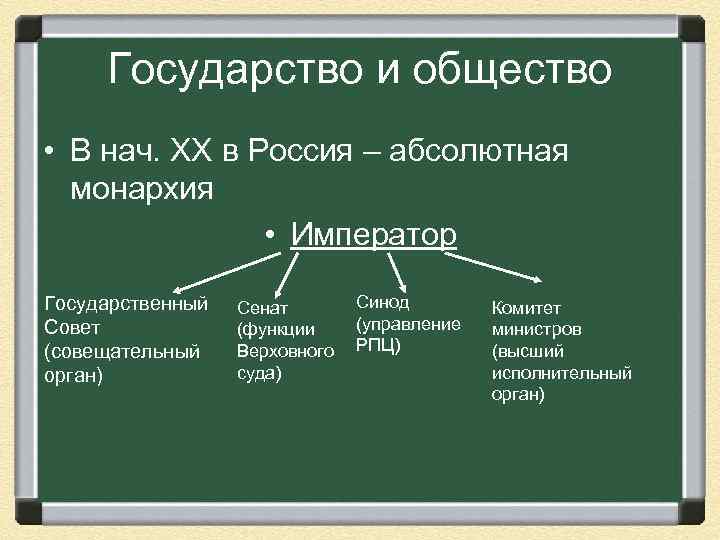 Государство и общество

• В нач. XX в Россия – абсолютная монархия

• Император

Государственный Совет (совещательный орган)

Сенат (функции Верховного суда)

Синод (управление РПЦ)

Комитет министров (высший исполнительный орган)